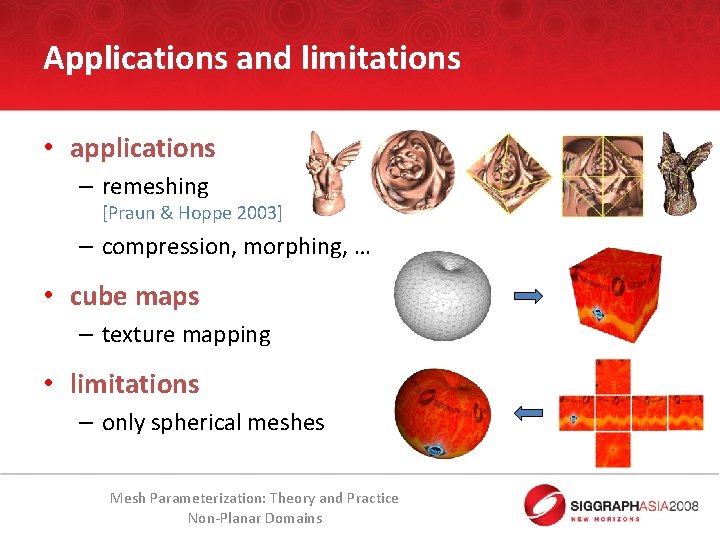 Applications and limitations

• applications
– remeshing
[Praun & Hoppe 2003]
– compression, morphing, …

• cube maps
– texture mapping

• limitations
– only spherical meshes

Mesh Parameterization: Theory and Practice
Non-Planar Domains

SIGGRAPHASIA2008
NEW HORIZONS